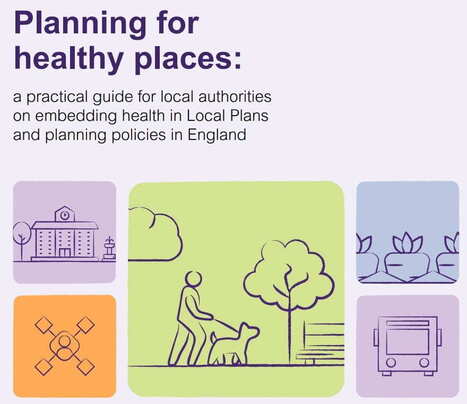 Planning for healthy places:

a practical guide for local authorities on embedding health in Local Plans and planning policies in England